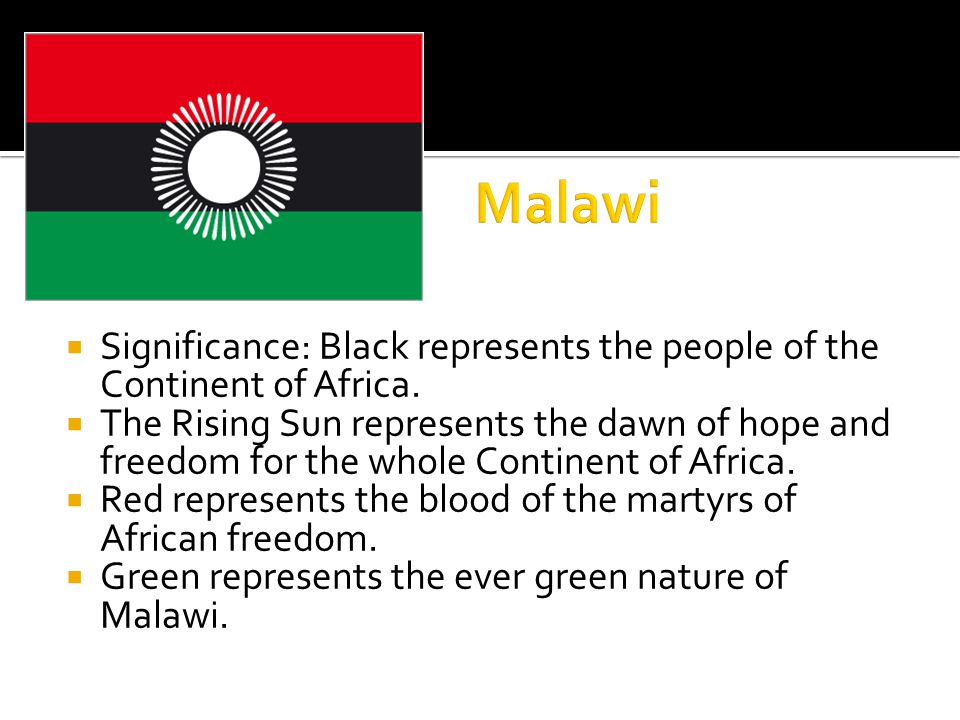 Malawi

- Significance: Black represents the people of the Continent of Africa.
- The Rising Sun represents the dawn of hope and freedom for the whole Continent of Africa.
- Red represents the blood of the martyrs of African freedom.
- Green represents the ever green nature of Malawi.